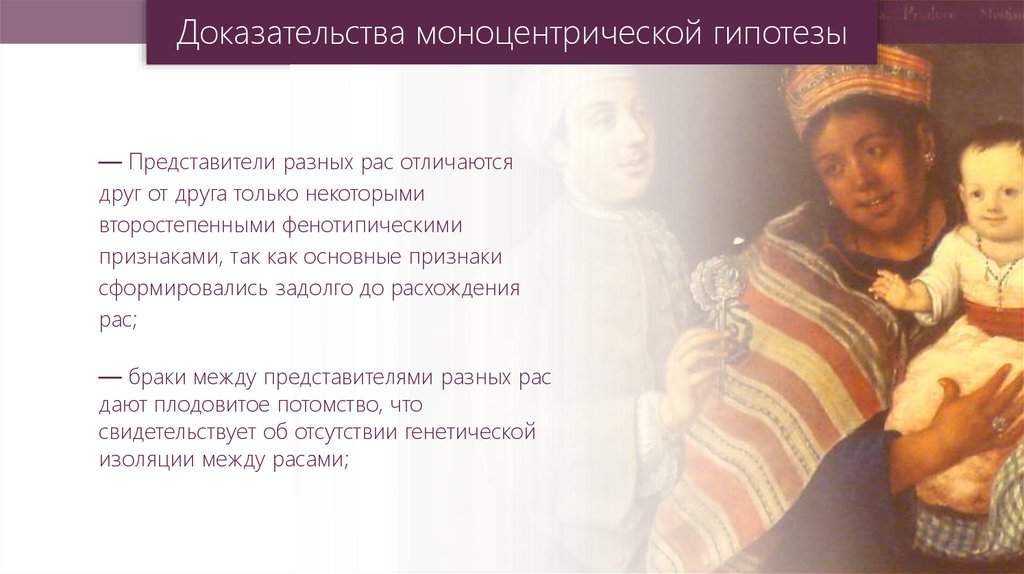 Доказательства моноцентрической гипотезы

— Представители разных рас отличаются друг от друга только некоторыми второстепенными фенотипическими признаками, так как основные признаки сформировались задолго до расхождения рас;

— браки между представителями разных рас дают плодовитое потомство, что свидетельствует об отсутствии генетической изоляции между расами;